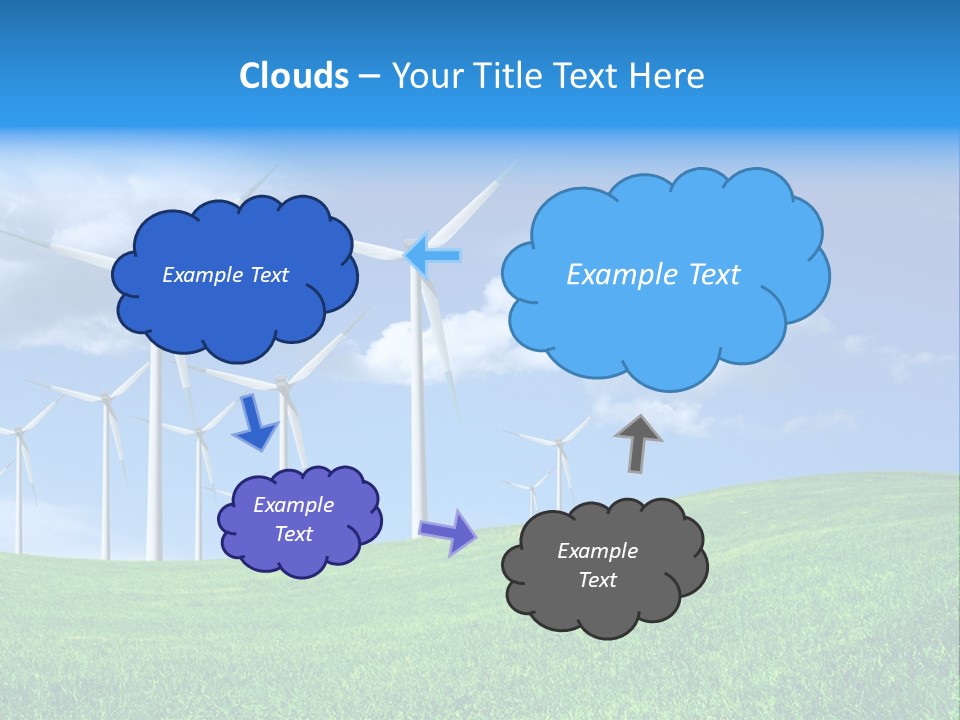 Clouds – Your Title Text Here

Example Text

Example Text

Example Text

Example Text